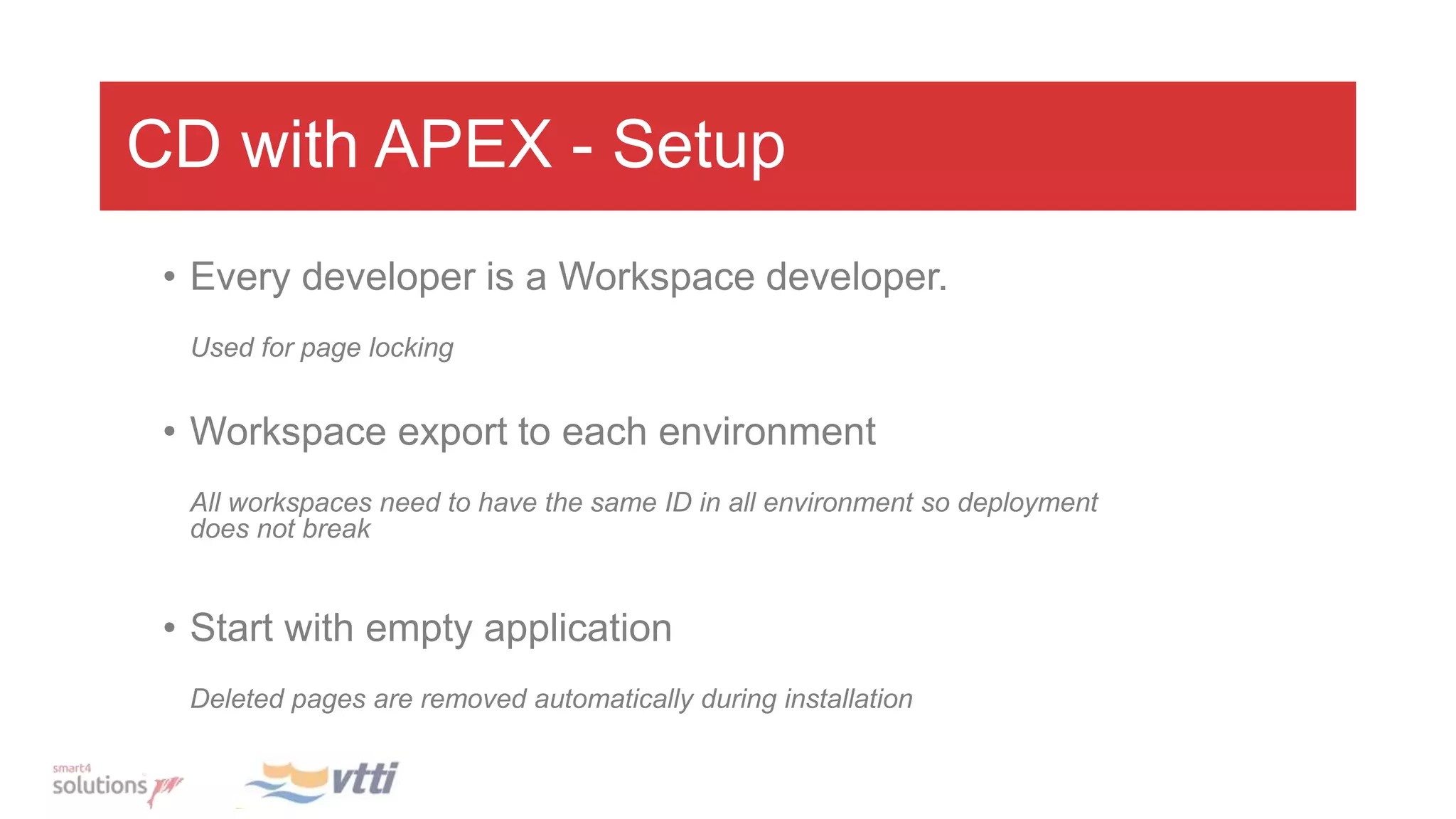 CD with APEX - Setup

• Every developer is a Workspace developer.

Used for page locking

• Workspace export to each environment

All workspaces need to have the same ID in all environment so deployment does not break

• Start with empty application

Deleted pages are removed automatically during installation

smart4 solutions

vtti